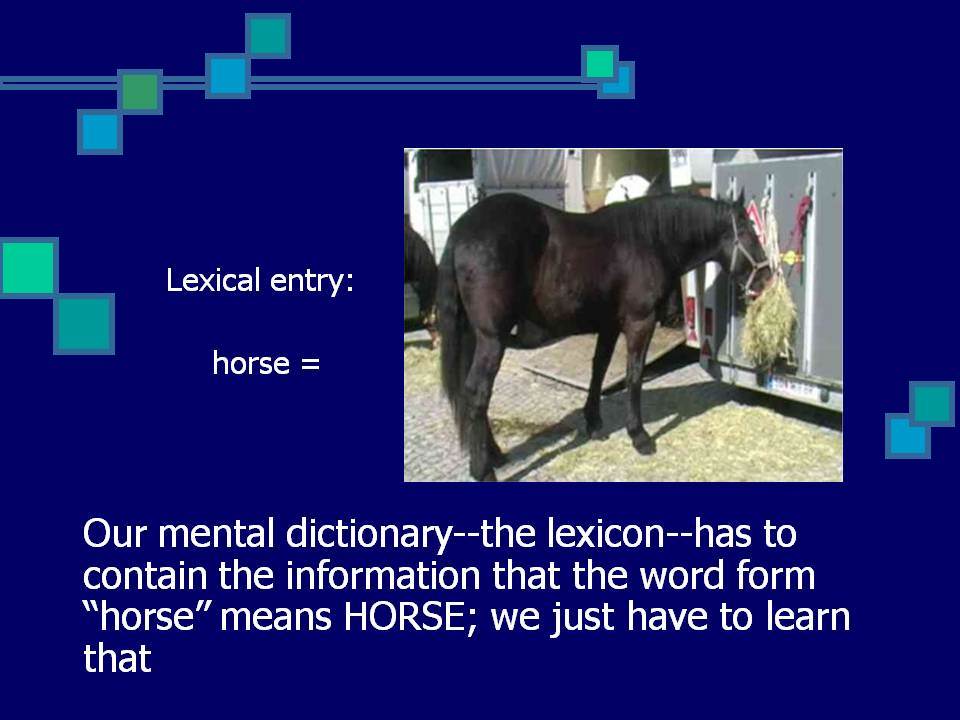 Lexical entry:

horse =

Our mental dictionary--the lexicon--has to contain the information that the word form “horse” means HORSE; we just have to learn that